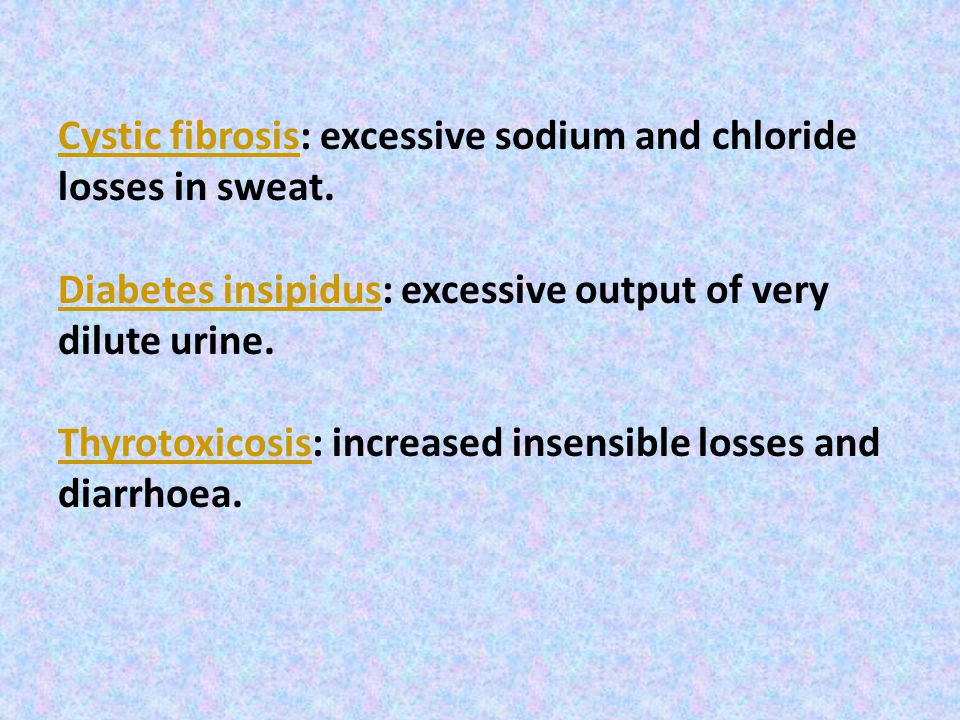 Cystic fibrosis: excessive sodium and chloride losses in sweat.

Diabetes insipidus: excessive output of very dilute urine.

Thyrotoxicosis: increased insensible losses and diarrhoea.